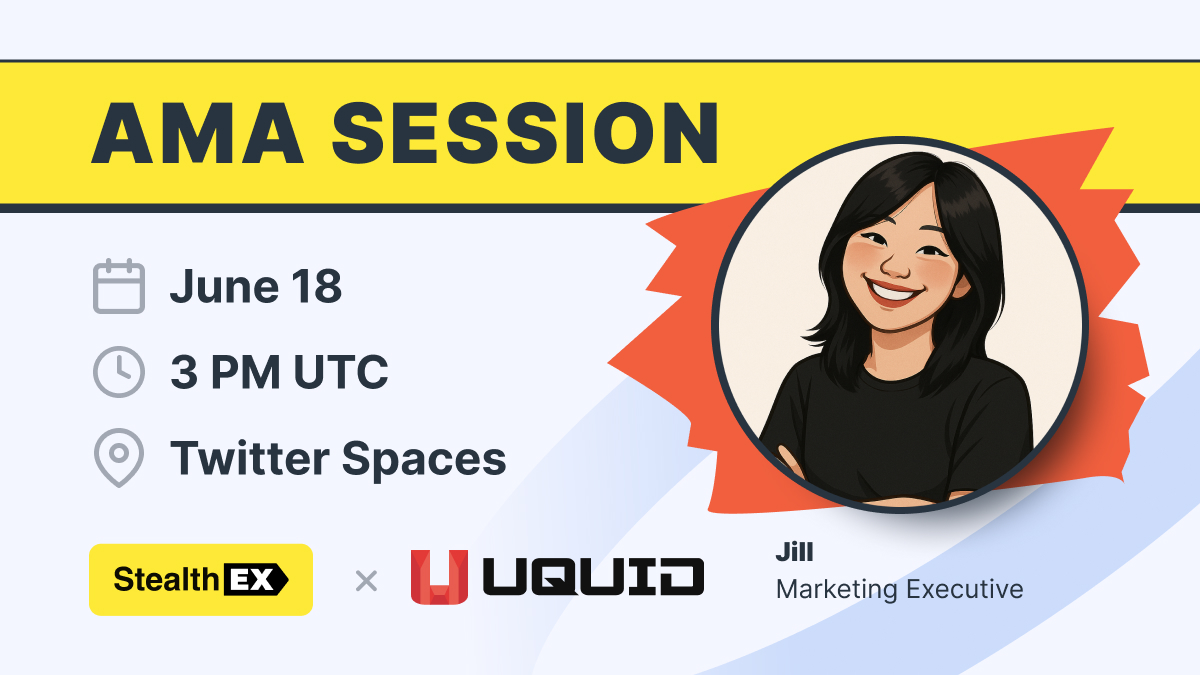 AMA SESSION

June 18

3 PM UTC

Twitter Spaces

StealthEX × UQUID

Jill
Marketing Executive